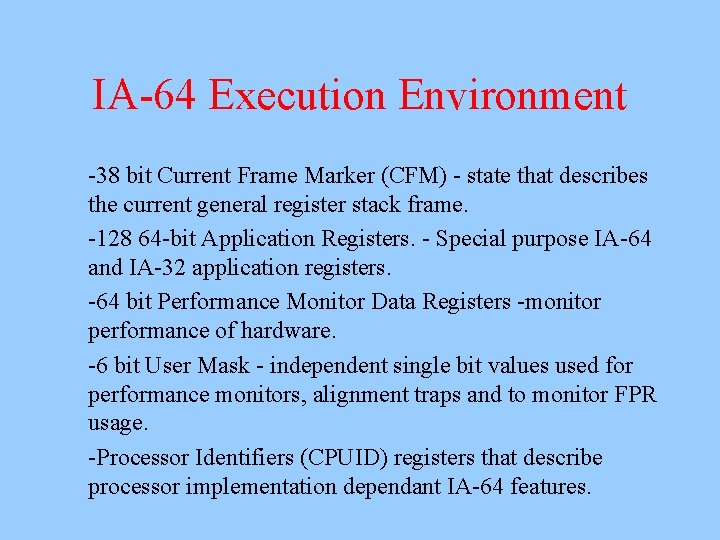 IA-64 Execution Environment

-38 bit Current Frame Marker (CFM) - state that describes the current general register stack frame.

-128 64-bit Application Registers. - Special purpose IA-64 and IA-32 application registers.

-64 bit Performance Monitor Data Registers -monitor performance of hardware.

-6 bit User Mask - independent single bit values used for performance monitors, alignment traps and to monitor FPR usage.

-Processor Identifiers (CPUID) registers that describe processor implementation dependant IA-64 features.